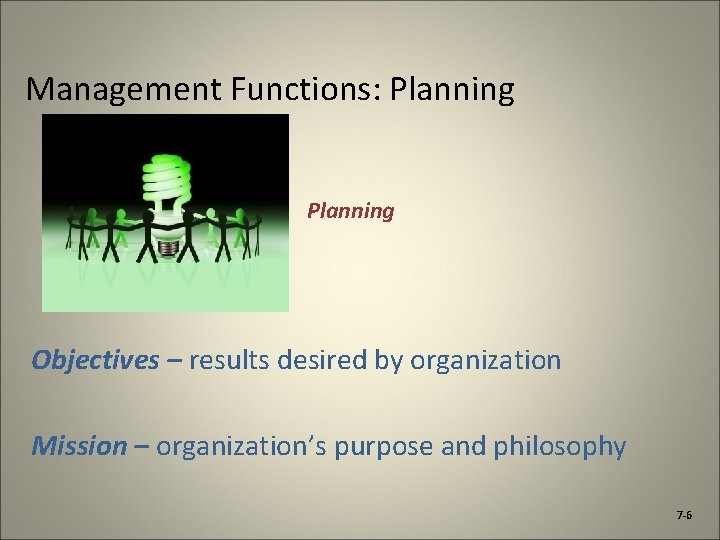 Management Functions: Planning

Planning

Objectives – results desired by organization

Mission – organization's purpose and philosophy

7-6